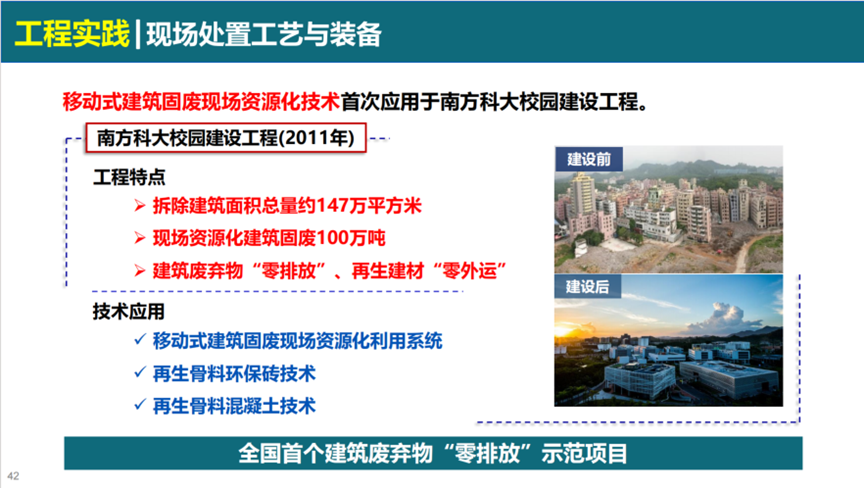 工程实践 | 现场处置工艺与装备

移动式建筑固废现场资源化技术首次应用于南方科大校园建设工程。

南方科大校园建设工程(2011年)

工程特点

➢ 拆除建筑面积总量约147万平方米

➢ 现场资源化建筑固废100万吨

➢ 建筑废弃物“零排放”、再生建材“零外运”

技术应用

✓ 移动式建筑固废现场资源化利用系统

✓ 再生骨料环保砖技术

✓ 再生骨料混凝土技术

建设前

建设后

全国首个建筑废弃物“零排放”示范项目

42